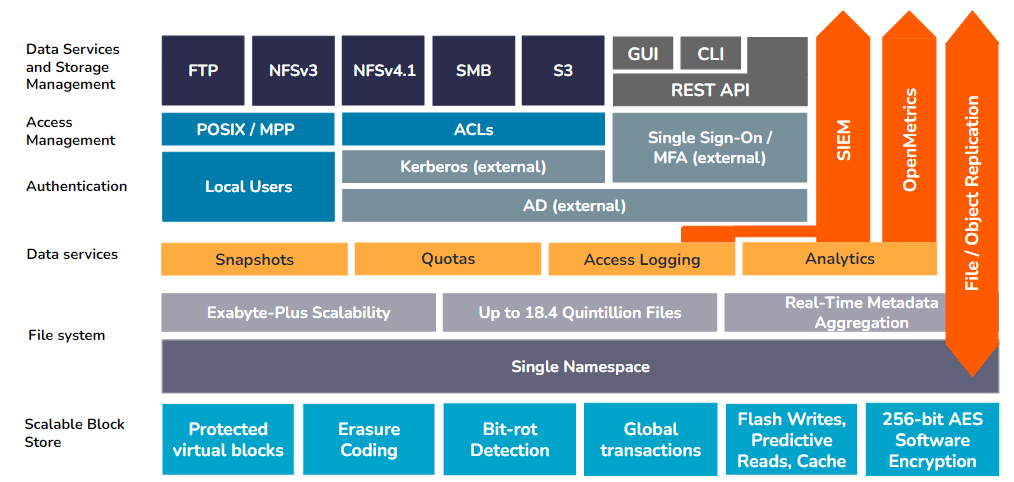 Data Services and Storage Management

FTP
NFSv3
NFSv4.1
SMB
S3
GUI
CLI
REST API

Access Management

POSIX / MPP
ACLs
Single Sign-On / MFA (external)

Authentication

Local Users
Kerberos (external)
AD (external)

SIEM
OpenMetrics
File / Object Replication

Data services

Snapshots
Quotas
Access Logging
Analytics

File system

Exabyte-Plus Scalability
Up to 18.4 Quintillion Files
Real-Time Metadata Aggregation
Single Namespace

Scalable Block Store

Protected virtual blocks
Erasure Coding
Bit-rot Detection
Global transactions
Flash Writes, Predictive Reads, Cache
256-bit AES Software Encryption